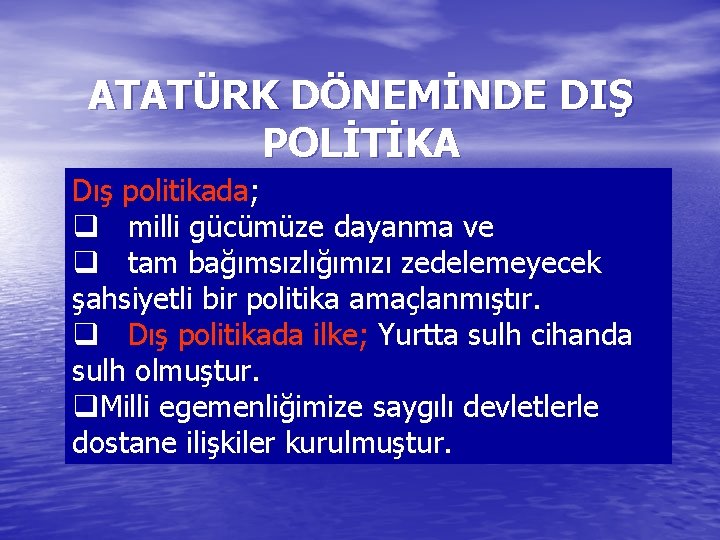 ATATÜRK DÖNEMİNDE DIŞ POLİTİKA

Dış politikada;

❑ milli gücümüze dayanma ve

❑ tam bağımsızlığımızı zedelemeyecek şahsiyetli bir politika amaçlanmıştır.

❑ Dış politikada ilke; Yurtta sulh cihanda sulh olmuştur.

❑Milli egemenliğimize saygılı devletlerle dostane ilişkiler kurulmuştur.